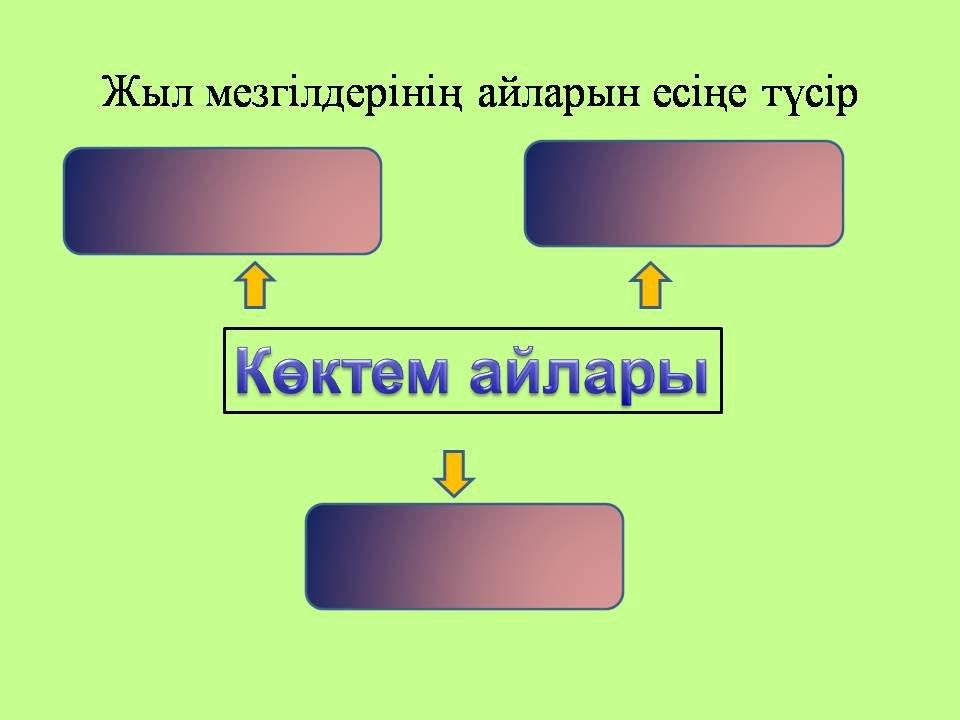 Жыл мезгілдерінің айларын есіңе түсір

Көктем айлары